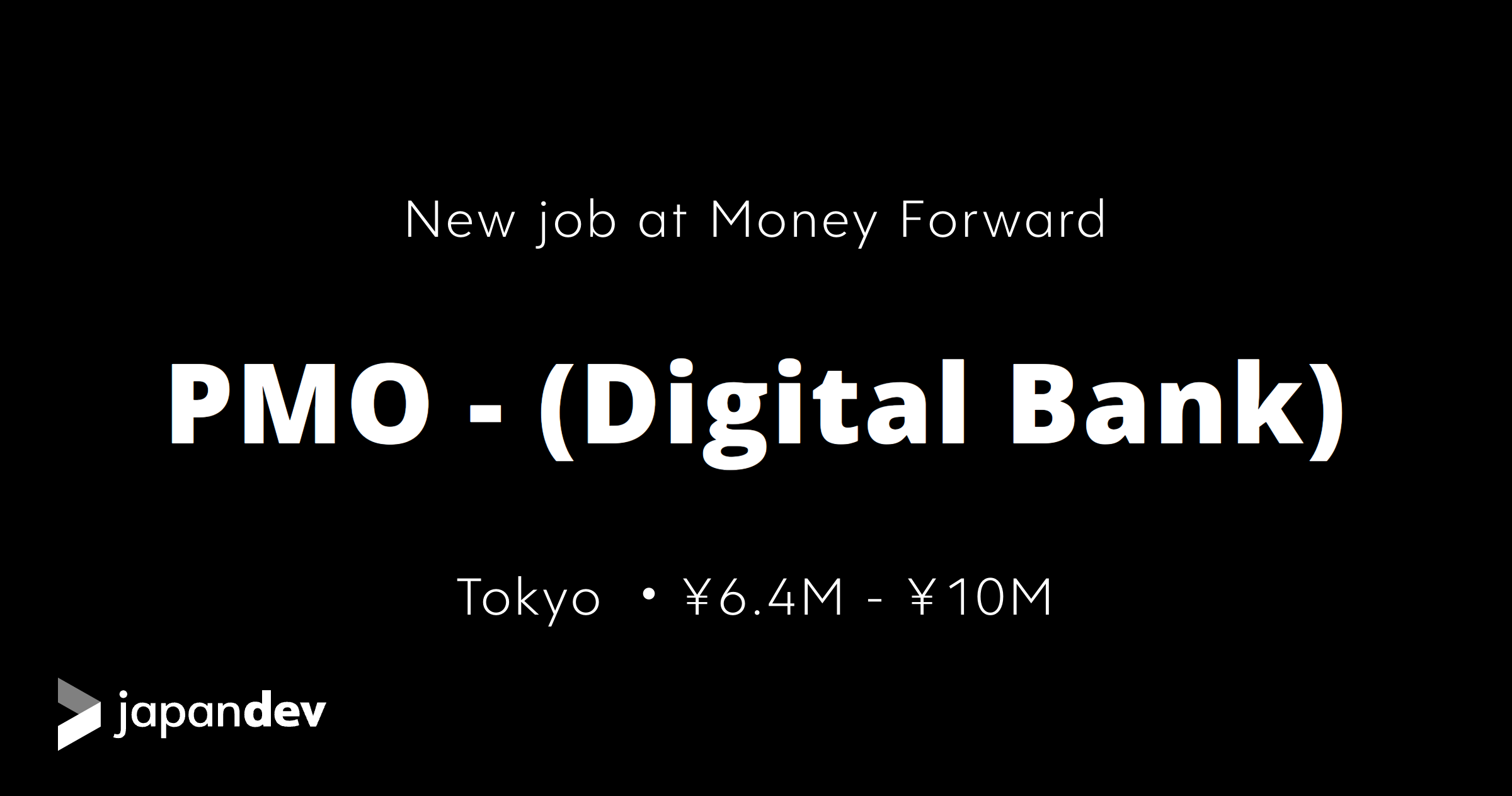 New job at Money Forward

PMO - (Digital Bank)

Tokyo ・¥6.4M - ¥10M

japandev